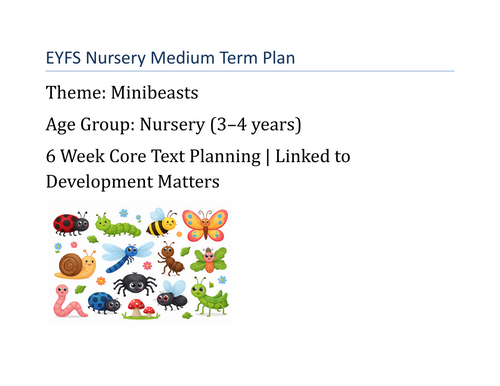 EYFS Nursery Medium Term Plan

Theme: Minibeasts

Age Group: Nursery (3–4 years)

6 Week Core Text Planning | Linked to Development Matters